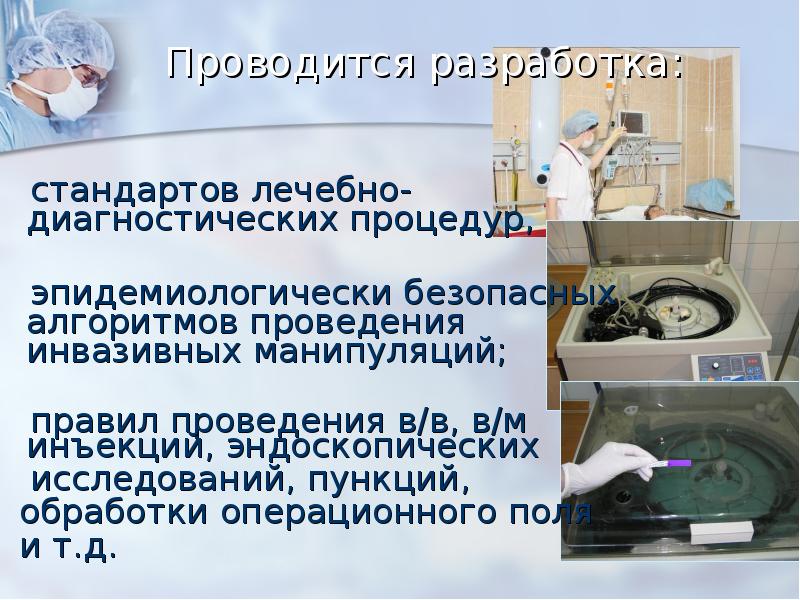 Проводится разработка:

стандартов лечебно-диагностических процедур,

эпидемиологически безопасных алгоритмов проведения инвазивных манипуляций;

правил проведения в/в, в/м инъекций, эндоскопических исследований, пункций, обработки операционного поля и т.д.